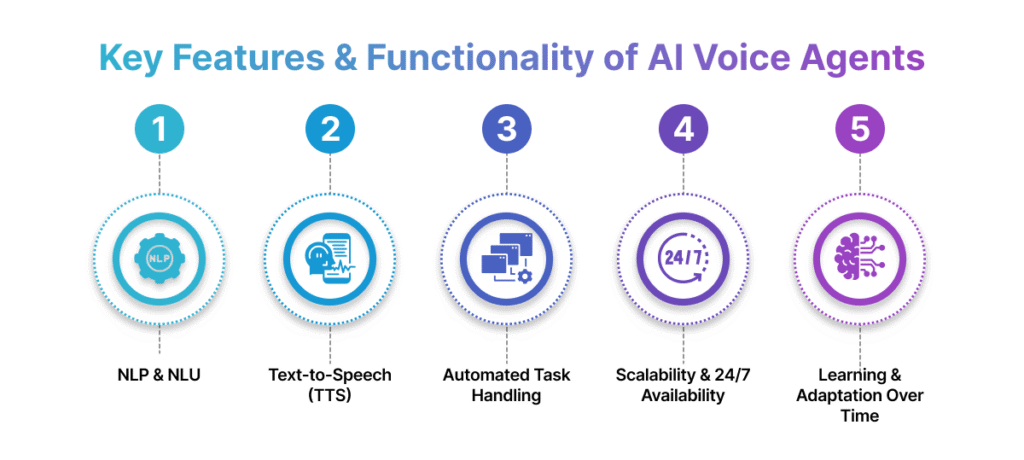 Key Features & Functionality of AI Voice Agents

1

NLP

NLP & NLU

2

Text-to-Speech (TTS)

3

Automated Task Handling

4

24/7

Scalability & 24/7 Availability

5

Learning & Adaptation Over Time